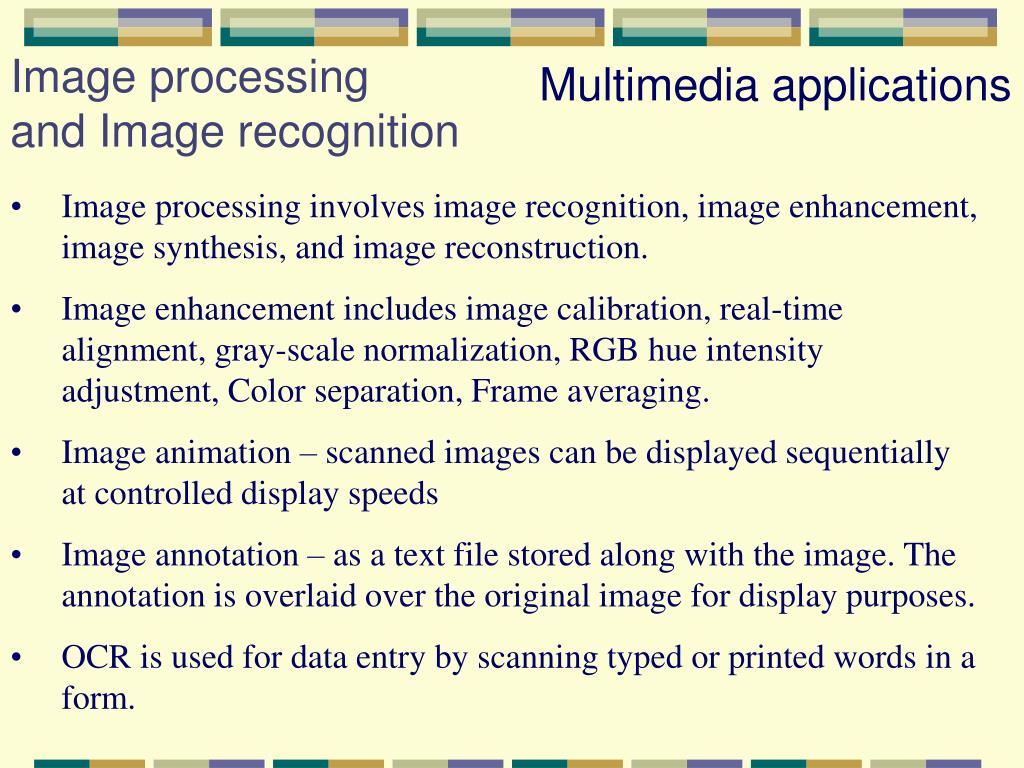 Image processing and Image recognition

Multimedia applications

• Image processing involves image recognition, image enhancement, image synthesis, and image reconstruction.

• Image enhancement includes image calibration, real-time alignment, gray-scale normalization, RGB hue intensity adjustment, Color separation, Frame averaging.

• Image animation – scanned images can be displayed sequentially at controlled display speeds

• Image annotation – as a text file stored along with the image. The annotation is overlaid over the original image for display purposes.

• OCR is used for data entry by scanning typed or printed words in a form.